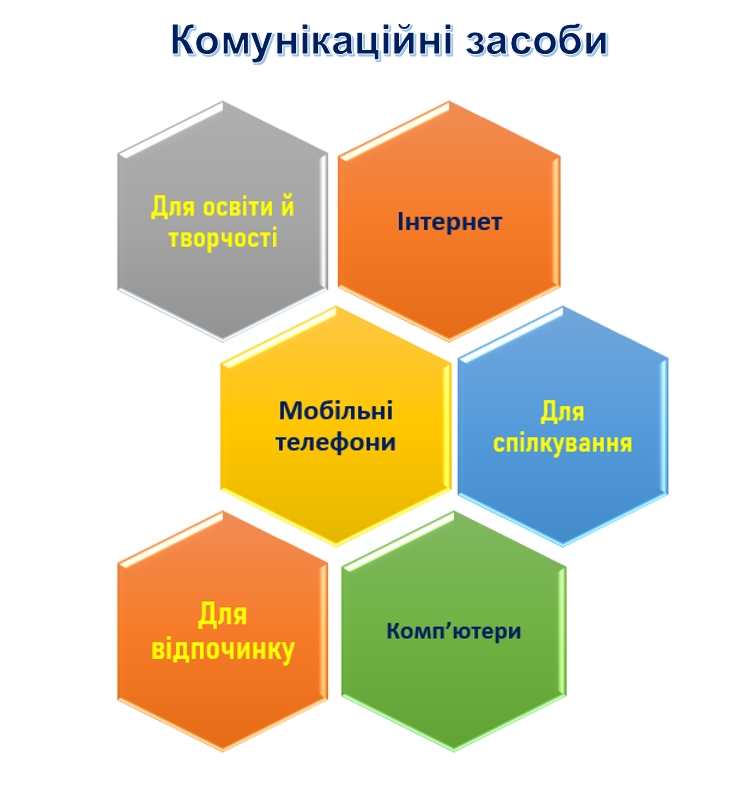 Комунікаційні засоби

Для освіти й творчості

Інтернет

Мобільні телефони

Для спілкування

Для відпочинку

Комп’ютери